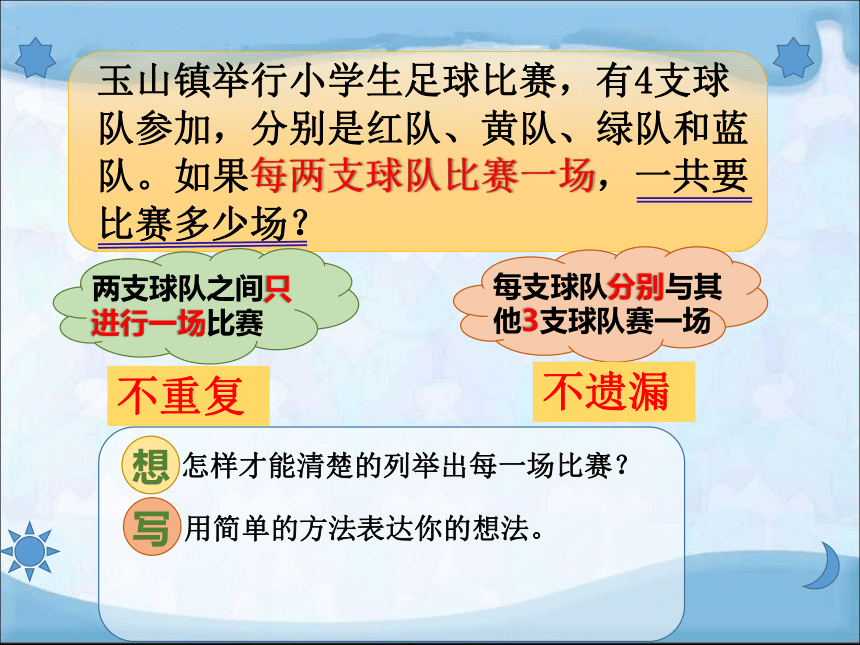 玉山镇举行小学生足球比赛，有4支球队参加，分别是红队、黄队、绿队和蓝队。如果每两支球队比赛一场，一共要比赛多少场？

两支球队之间只进行一场比赛

每支球队分别与其他3支球队赛一场

不重复

不遗漏

想 怎样才能清楚的列举出每一场比赛？

写 用简单的方法表达你的想法。